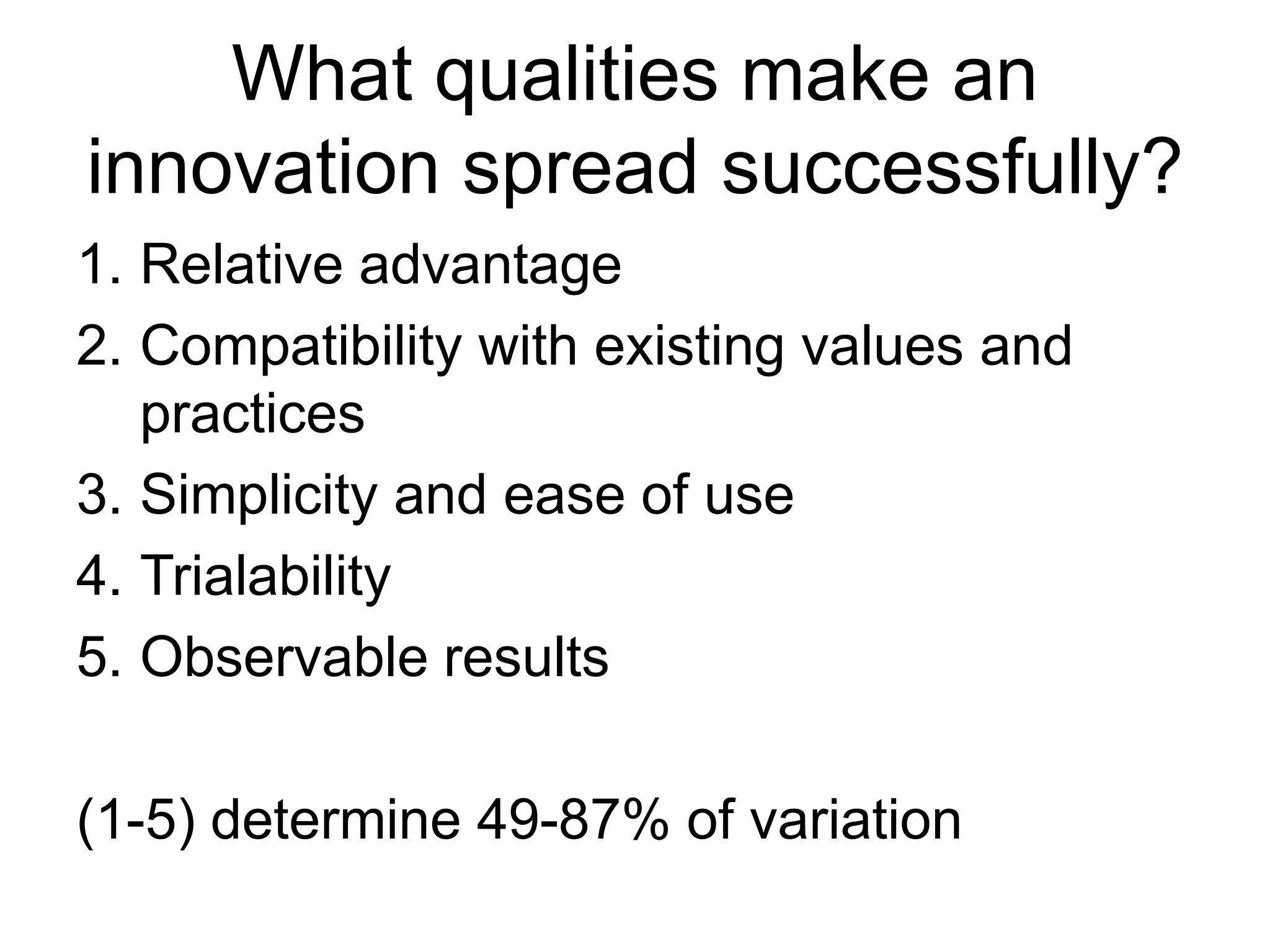 What qualities make an innovation spread successfully?

1. Relative advantage
2. Compatibility with existing values and practices
3. Simplicity and ease of use
4. Trialability
5. Observable results

(1-5) determine 49-87% of variation